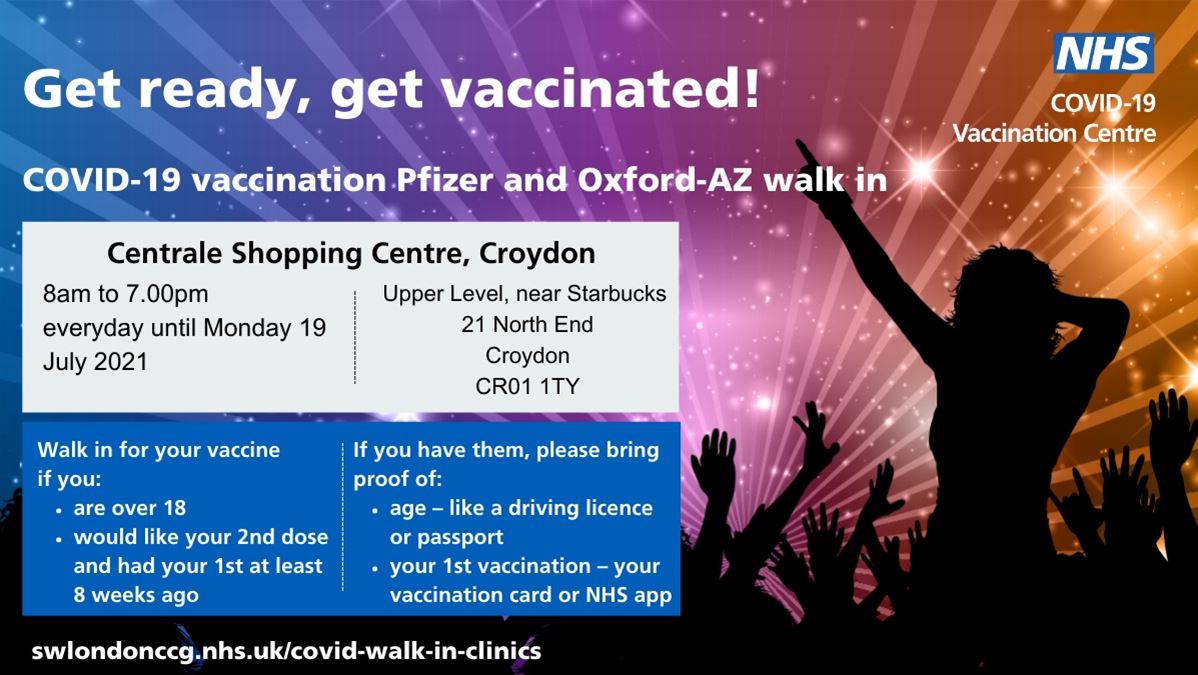 NHS
COVID-19
Vaccination Centre

Get ready, get vaccinated!

COVID-19 vaccination Pfizer and Oxford-AZ walk in

Centrale Shopping Centre, Croydon

8am to 7.00pm everyday until Monday 19 July 2021

Upper Level, near Starbucks
21 North End
Croydon
CR01 1TY

Walk in for your vaccine if you:
• are over 18
• would like your 2nd dose and had your 1st at least 8 weeks ago

If you have them, please bring proof of:
• age – like a driving licence or passport
• your 1st vaccination – your vaccination card or NHS app

swlondonccg.nhs.uk/covid-walk-in-clinics